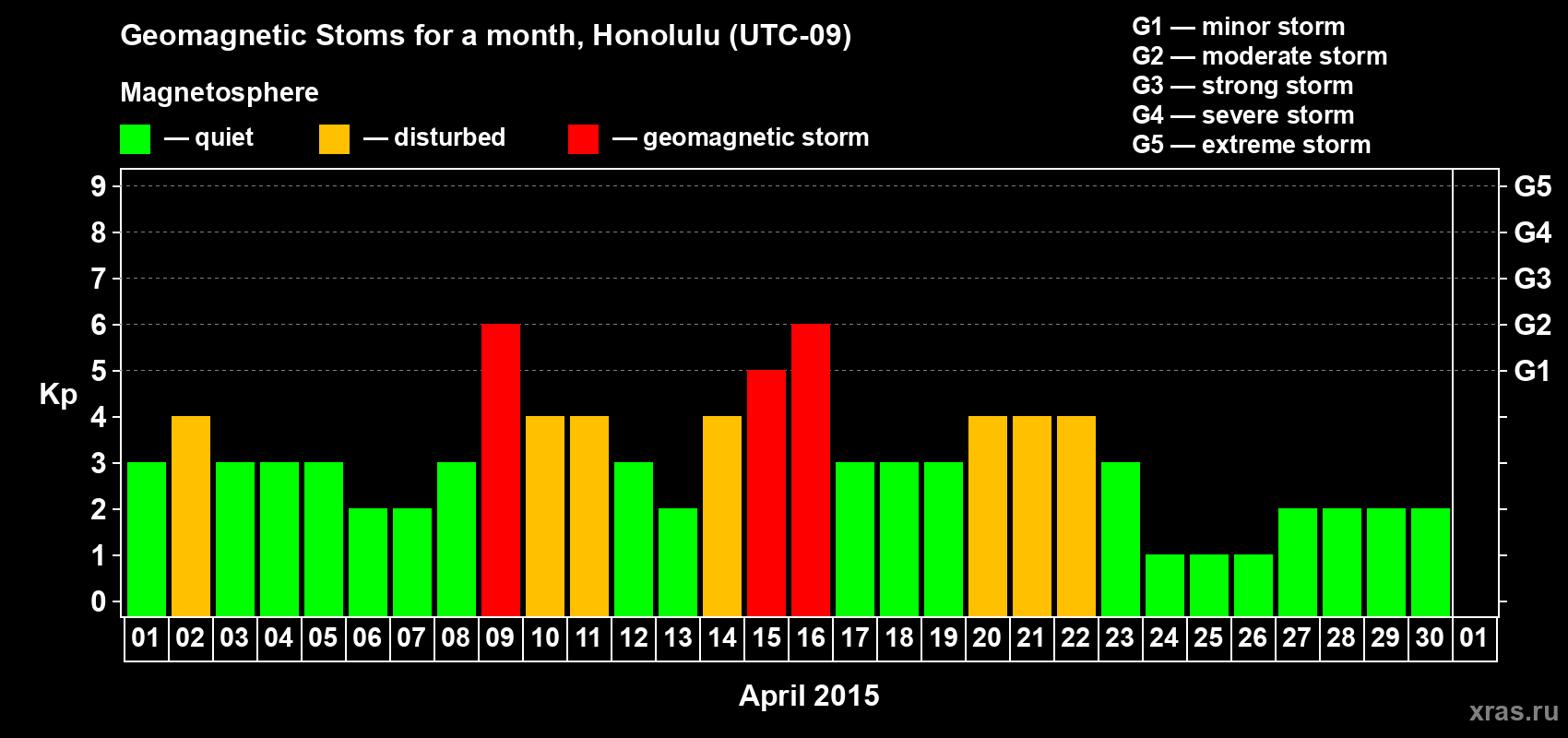 Geomagnetic Stoms for a month, Honolulu (UTC-09)

Magnetosphere

— quiet — disturbed — geomagnetic storm

G1 — minor storm
G2 — moderate storm
G3 — strong storm
G4 — severe storm
G5 — extreme storm

Kp

9
8
7
6
5
4
3
2
1
0

G5
G4
G3
G2
G1

01 02 03 04 05 06 07 08 09 10 11 12 13 14 15 16 17 18 19 20 21 22 23 24 25 26 27 28 29 30 01

April 2015

xras.ru